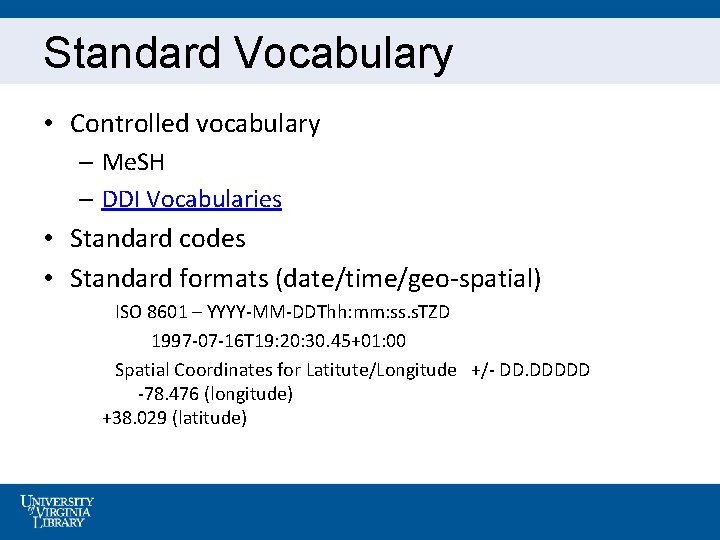 Standard Vocabulary

• Controlled vocabulary
– MeSH
– DDI Vocabularies
• Standard codes
• Standard formats (date/time/geo-spatial)

ISO 8601 – YYYY-MM-DDThh:mm:ss.sTZD

1997-07-16T19:20:30.45+01:00

Spatial Coordinates for Latitute/Longitude +/- DD.DDDDD
-78.476 (longitude)
+38.029 (latitude)

UNIVERSITY of VIRGINIA LIBRARY